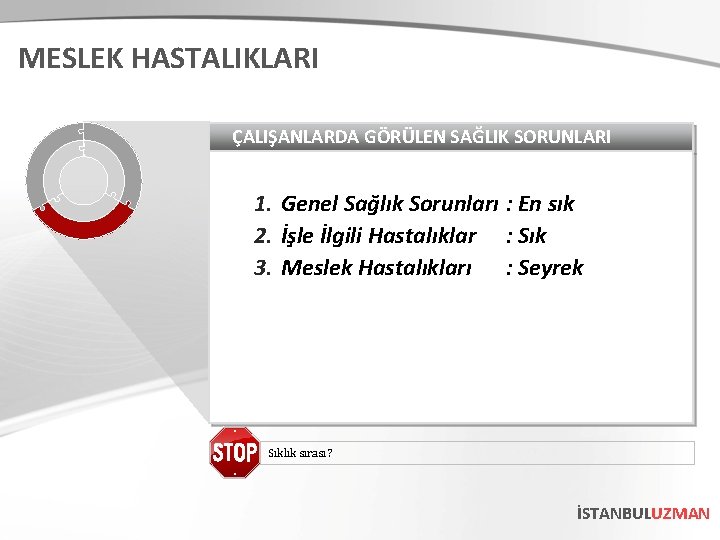 MESLEK HASTALIKLARI

ÇALIŞANLARDA GÖRÜLEN SAĞLIK SORUNLARI

1. Genel Sağlık Sorunları : En sık
2. İşle İlgili Hastalıklar : Sık
3. Meslek Hastalıkları : Seyrek

STOP

Sıklık sırası?

İSTANBULUZMAN